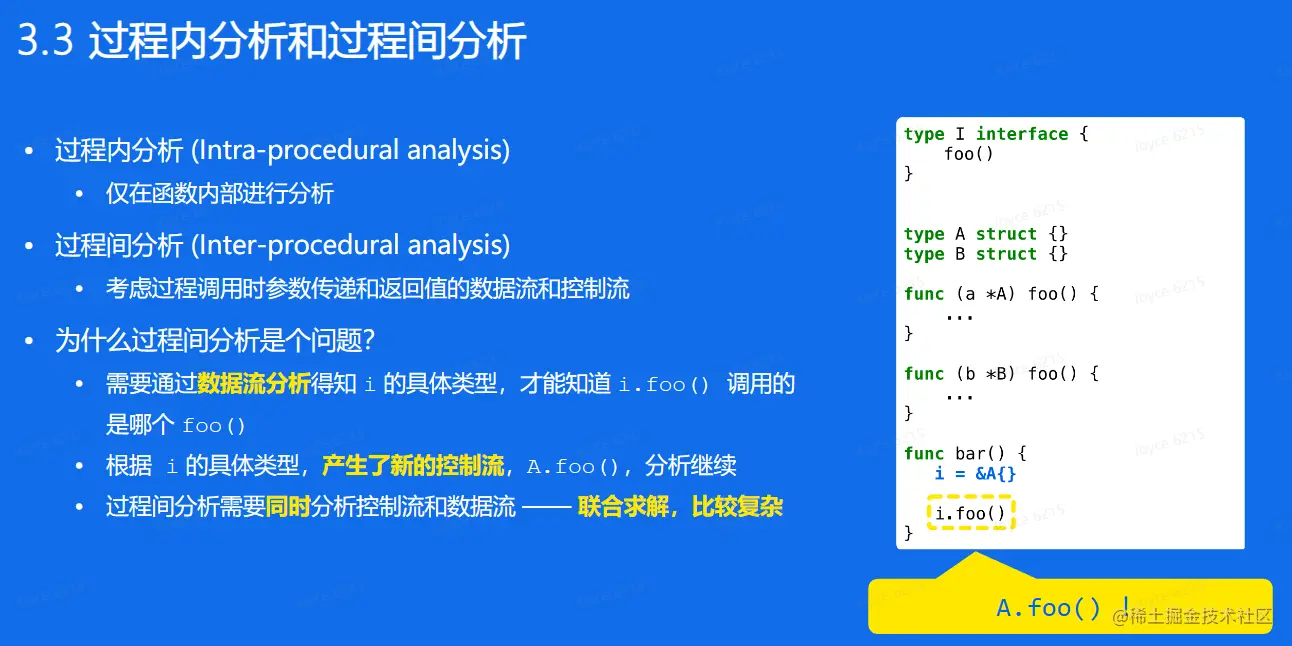 3.3 过程内分析和过程间分析

• 过程内分析 (Intra-procedural analysis)
  • 仅在函数内部进行分析
• 过程间分析 (Inter-procedural analysis)
  • 考虑过程调用时参数传递和返回值的数据流和控制流
• 为什么过程间分析是个问题?
  • 需要通过数据流分析得知 i 的具体类型，才能知道 i.foo() 调用的是哪个 foo()
  • 根据 i 的具体类型，产生了新的控制流，A.foo()，分析继续
  • 过程间分析需要同时分析控制流和数据流 —— 联合求解，比较复杂

type I interface {
    foo()
}

type A struct {}
type B struct {}

func (a *A) foo() {
    ...
}

func (b *B) foo() {
    ...
}

func bar() {
    i = &A{}

    i.foo()
}

A.foo()

@稀土掘金技术社区

Joyce 6215